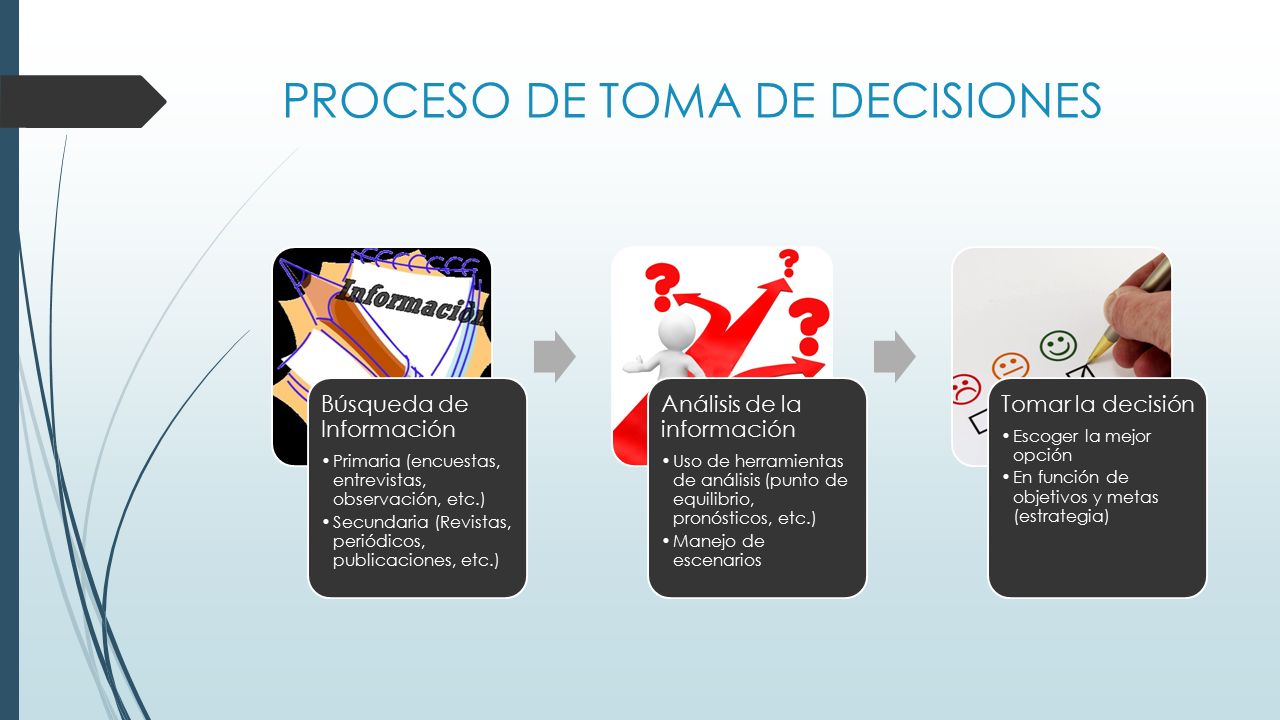 PROCESO DE TOMA DE DECISIONES

Información

Búsqueda de Información

• Primaria (encuestas, entrevistas, observación, etc.)
• Secundaria (Revistas, periódicos, publicaciones, etc.)

Análisis de la información

• Uso de herramientas de análisis (punto de equilibrio, pronósticos, etc.)
• Manejo de escenarios

Tomar la decisión

• Escoger la mejor opción
• En función de objetivos y metas (estrategia)